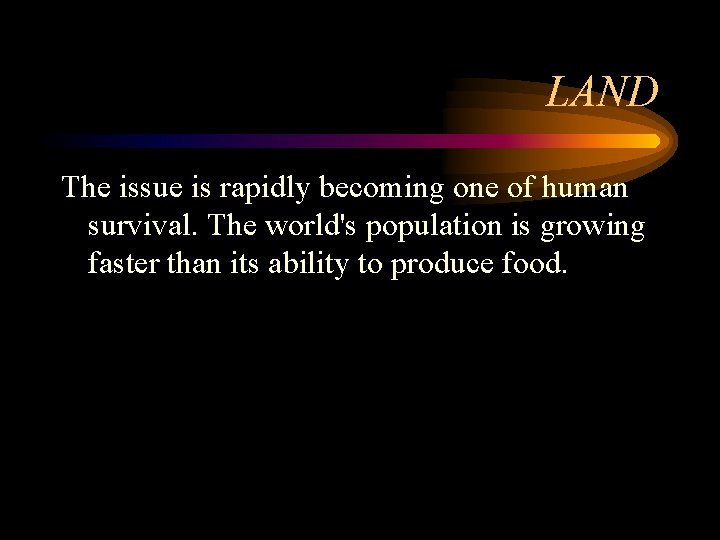 LAND

The issue is rapidly becoming one of human survival. The world's population is growing faster than its ability to produce food.